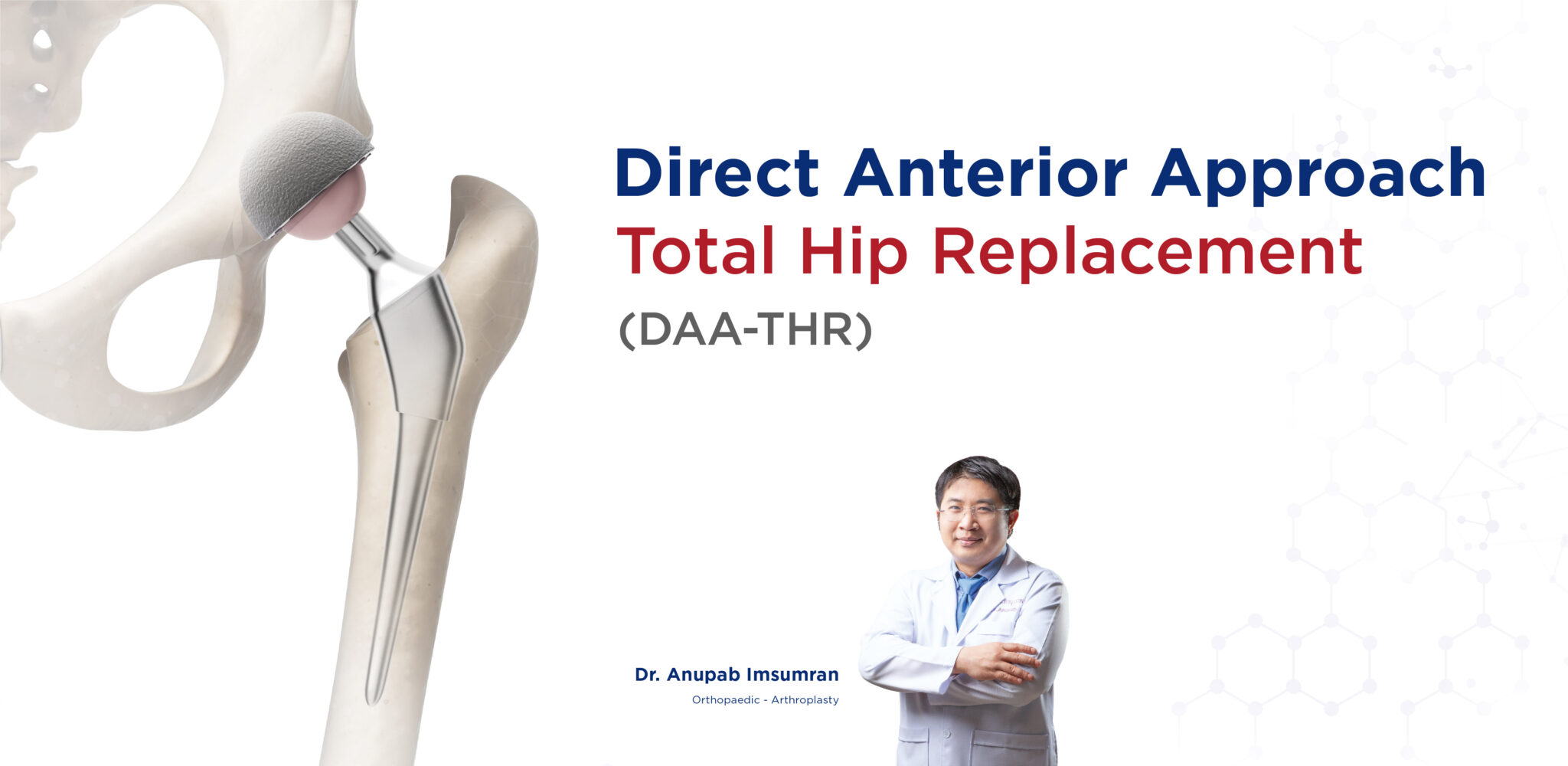 Direct Anterior Approach
Total Hip Replacement
(DAA-THR)

Dr. Anupab Imsumran
Orthopaedic - Arthroplasty